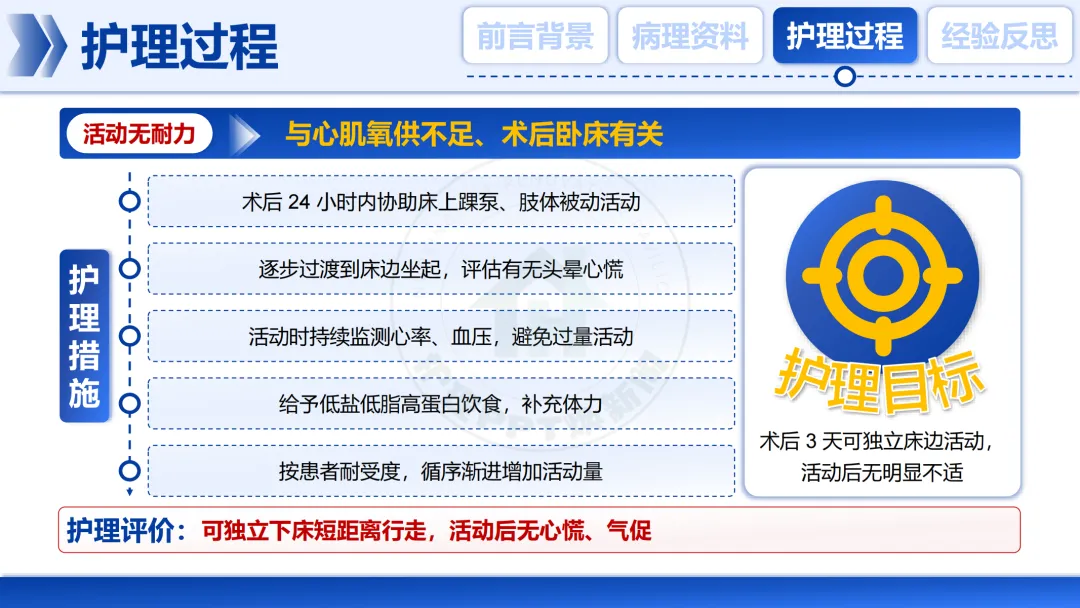 护理过程

前言背景　病理资料　护理过程　经验反思

活动无耐力　与心肌氧供不足、术后卧床有关

护理措施

术后 24 小时内协助床上踝泵、肢体被动活动

逐步过渡到床边坐起，评估有无头晕心慌

活动时持续监测心率、血压，避免过量活动

给予低盐低脂高蛋白饮食，补充体力

按患者耐受度，循序渐进增加活动量

护理目标

术后 3 天可独立床边活动，活动后无明显不适

护理评价：可独立下床短距离行走，活动后无心慌、气促